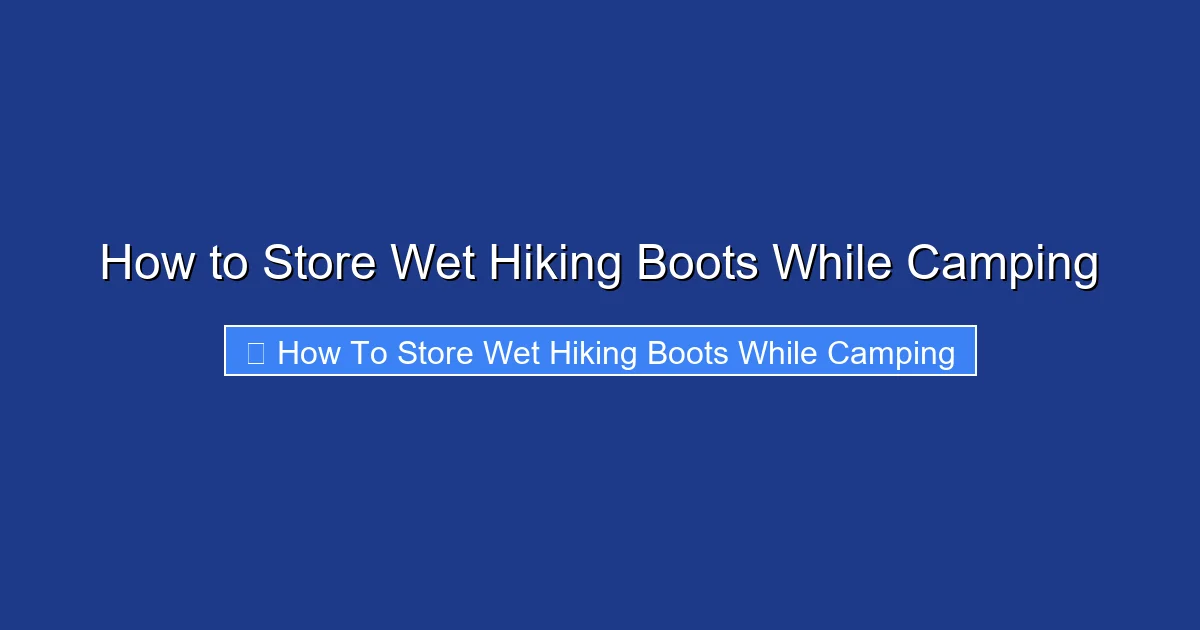 How to Store Wet Hiking Boots While Camping

How To Store Wet Hiking Boots While Camping